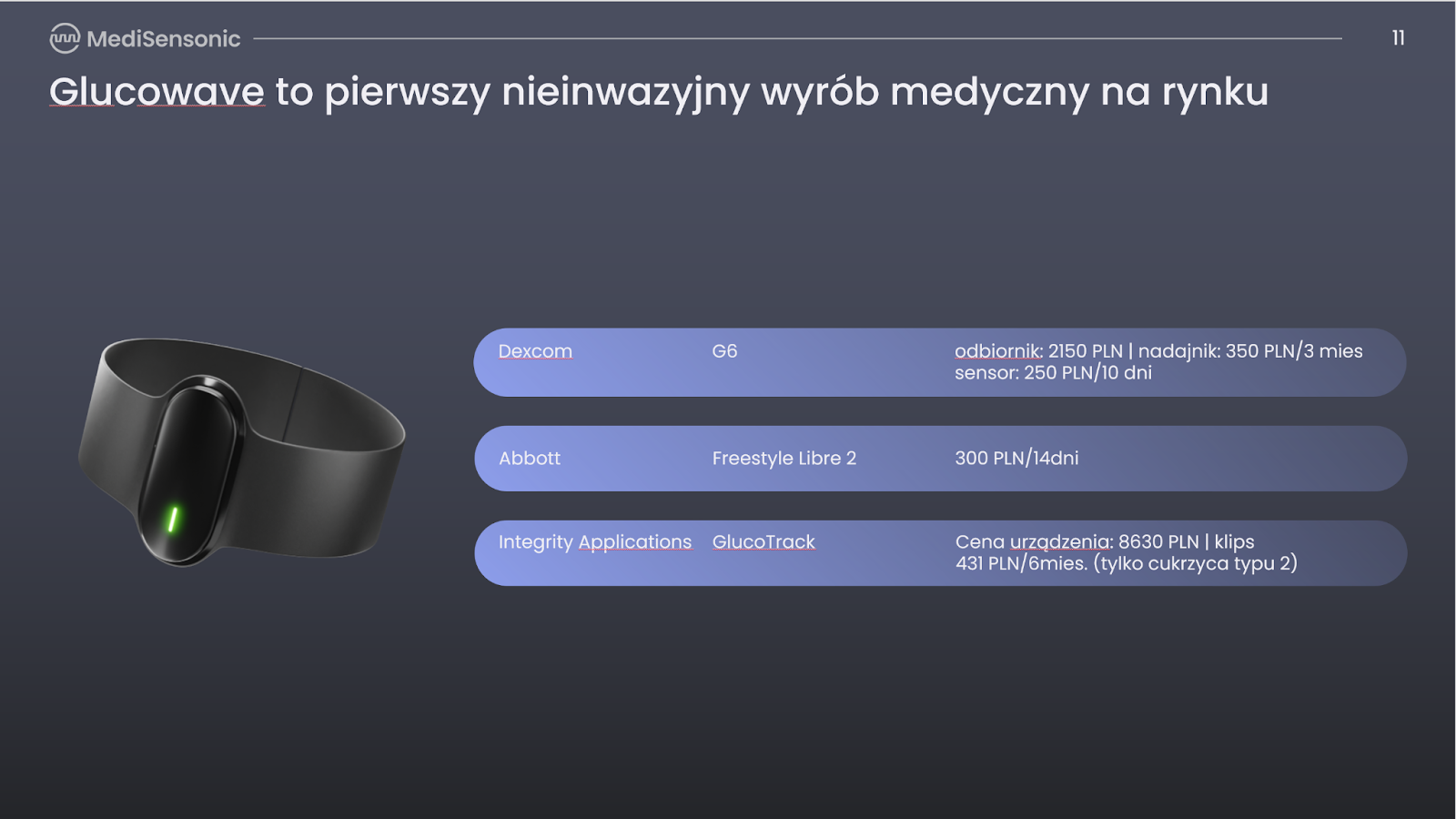 MediSensonic

11

Glucowave to pierwszy nieinwazyjny wyrób medyczny na rynku

| Dexcom | G6 | odbiornik: 2150 PLN \| nadajnik: 350 PLN/3 mies sensor: 250 PLN/10 dni |
|---|---|---|
| Abbott | Freestyle Libre 2 | 300 PLN/14dni |
| Integrity Applications | GlucoTrack | Cena urządzenia: 8630 PLN \| klips 431 PLN/6mies. (tylko cukrzyca typu 2) |